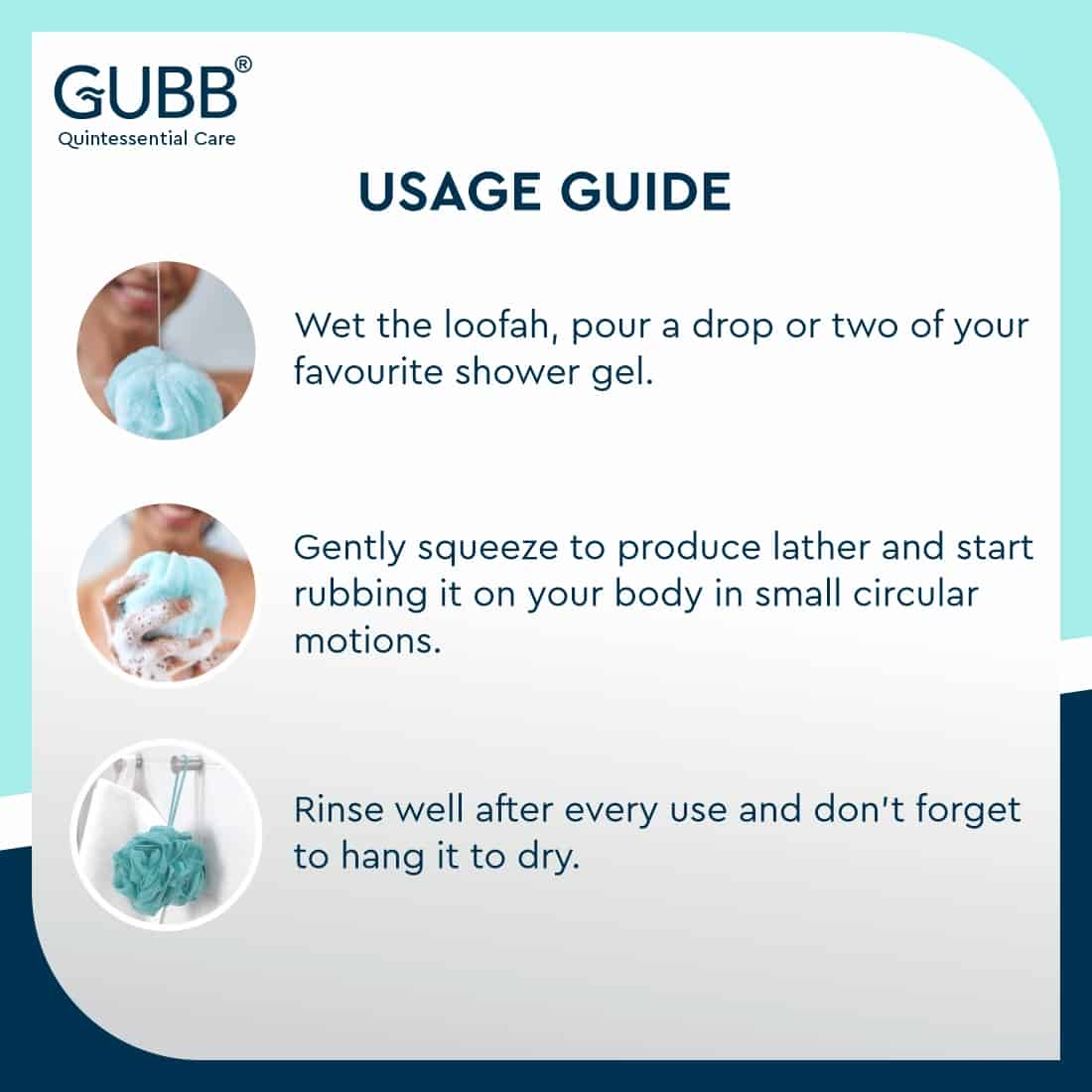 GUBB®
Quintessential Care

USAGE GUIDE

Wet the loofah, pour a drop or two of your favourite shower gel.

Gently squeeze to produce lather and start rubbing it on your body in small circular motions.

Rinse well after every use and don't forget to hang it to dry.